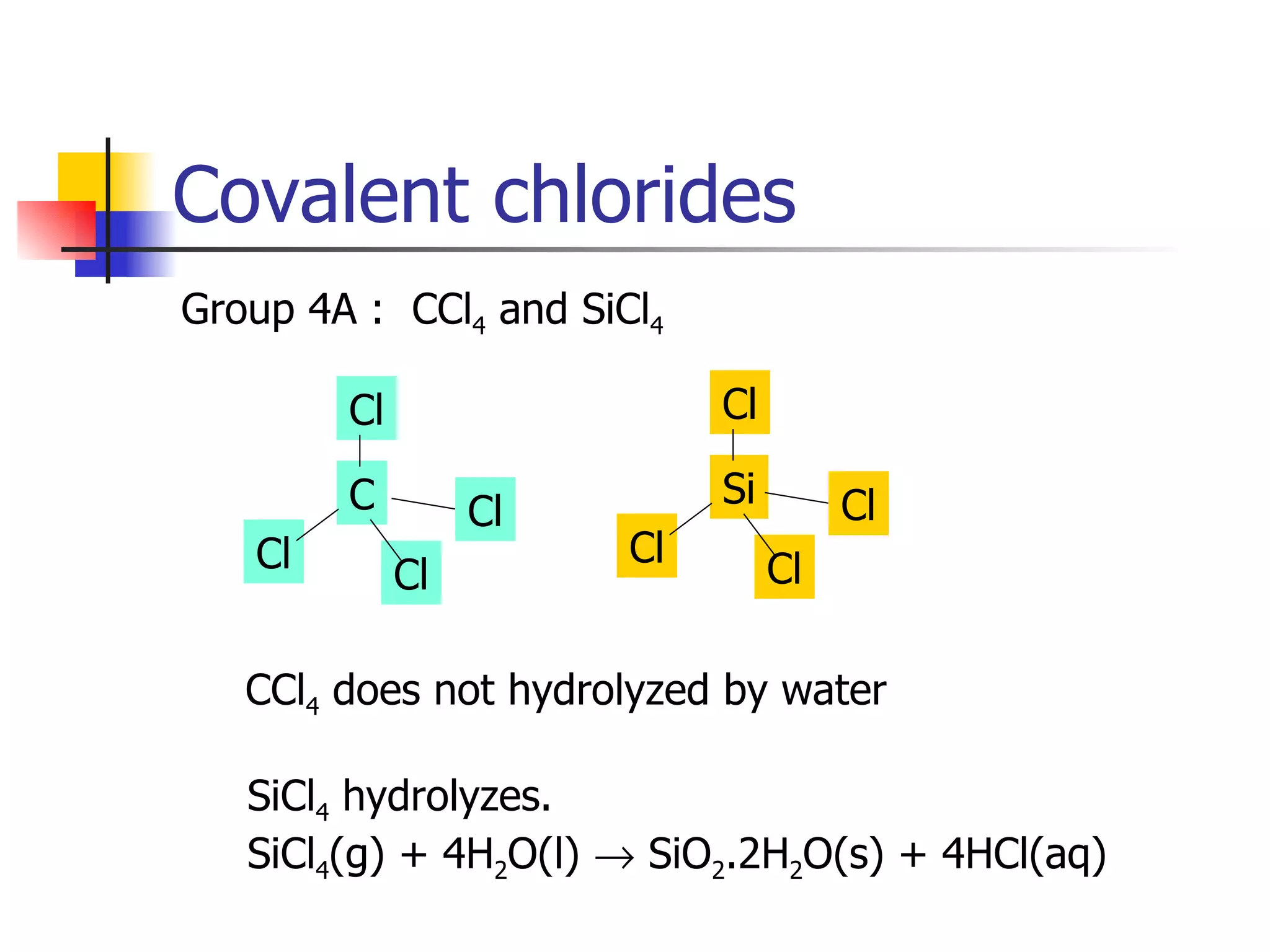 Covalent chlorides

Group 4A : $CCl_4$ and $SiCl_4$

Cl
C
Cl
Cl
Cl

Cl
Si
Cl
Cl
Cl

$CCl_4$ does not hydrolyzed by water

$SiCl_4$ hydrolyzes.
$SiCl_4(g) + 4H_2O(l) \rightarrow SiO_2.2H_2O(s) + 4HCl(aq)$